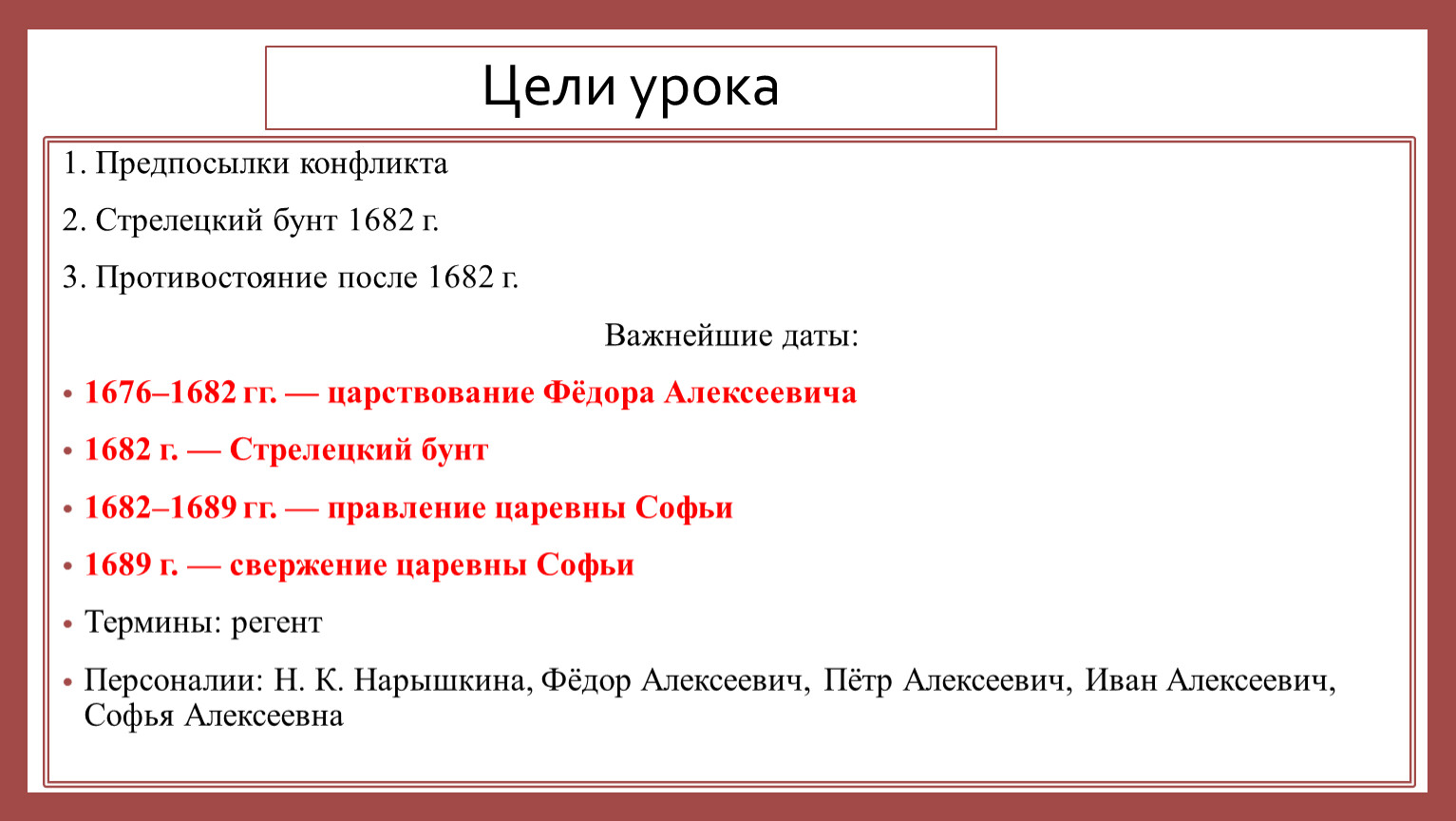 Цели урока

1. Предпосылки конфликта

2. Стрелецкий бунт 1682 г.

3. Противостояние после 1682 г.

Важнейшие даты:

• 1676–1682 гг. — царствование Фёдора Алексеевича

• 1682 г. — Стрелецкий бунт

• 1682–1689 гг. — правление царевны Софьи

• 1689 г. — свержение царевны Софьи

• Термины: регент

• Персоналии: Н. К. Нарышкина, Фёдор Алексеевич, Пётр Алексеевич, Иван Алексеевич, Софья Алексеевна